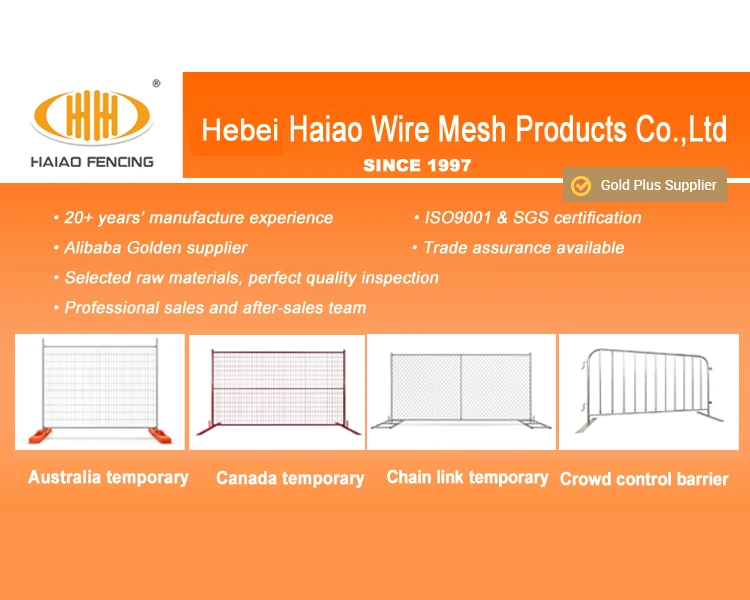 ®
HAIAO FENCING

Hebei Haiao Wire Mesh Products Co.,Ltd
SINCE 1997

Gold Plus Supplier

• 20+ years' manufacture experience
• Alibaba Golden supplier
• Selected raw materials, perfect quality inspection
• Professional sales and after-sales team

• ISO9001 & SGS certification
• Trade assurance available

Australia temporary
Canada temporary
Chain link temporary
Crowd control barrier